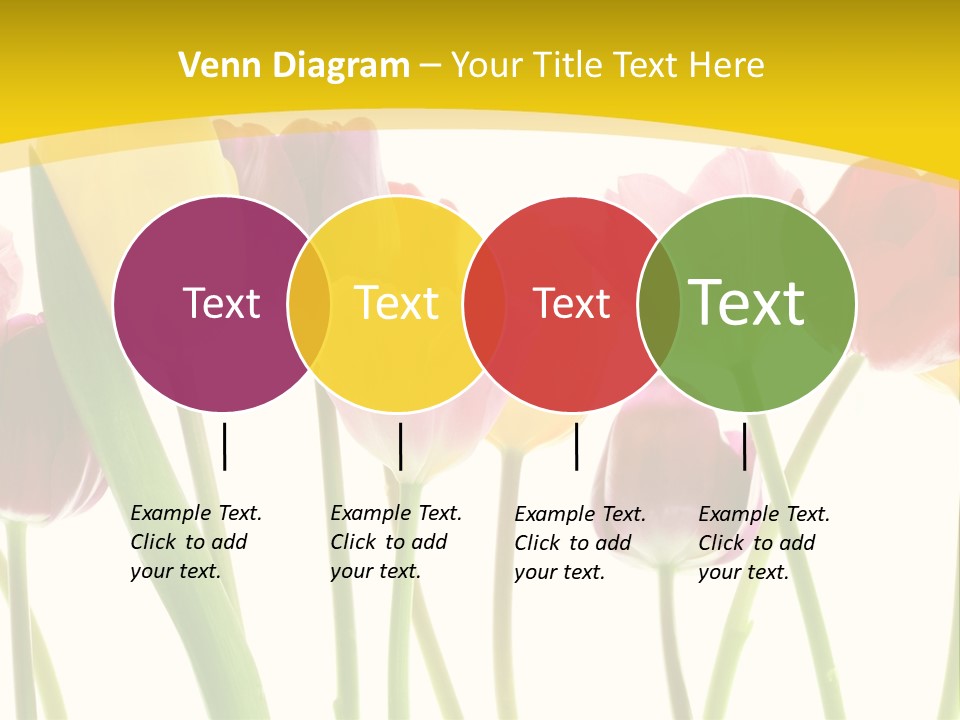 Venn Diagram – Your Title Text Here

Text

Text

Text

Text

Example Text. Click to add your text.

Example Text. Click to add your text.

Example Text. Click to add your text.

Example Text. Click to add your text.